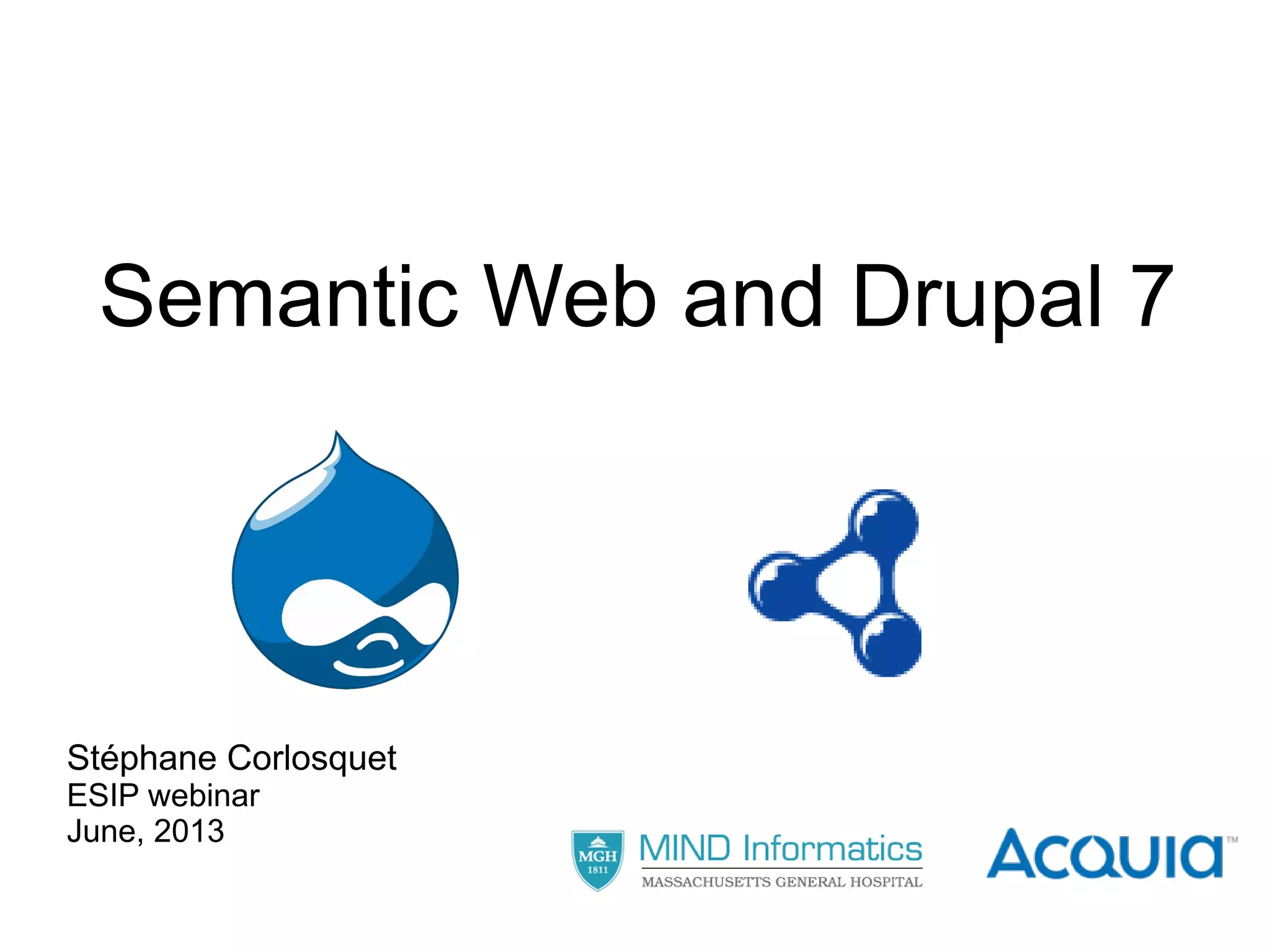 Semantic Web and Drupal 7

Stéphane Corlosquet
ESIP webinar
June, 2013

MGH
1811

MIND Informatics
MASSACHUSETTS GENERAL HOSPITAL

ACQUIA™